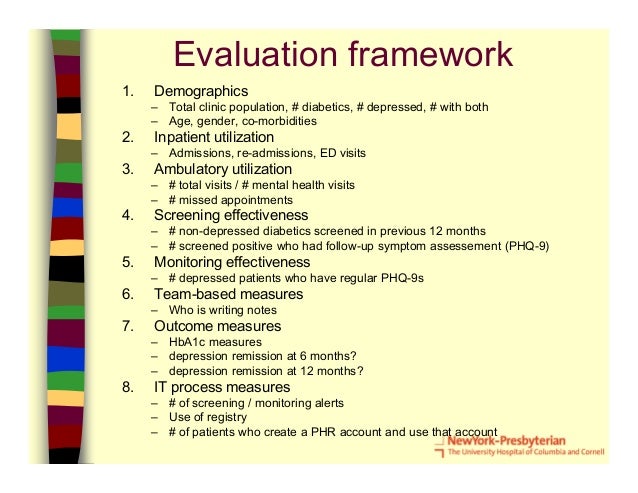 Evaluation framework

1. Demographics
– Total clinic population, # diabetics, # depressed, # with both
– Age, gender, co-morbidities
2. Inpatient utilization
– Admissions, re-admissions, ED visits
3. Ambulatory utilization
– # total visits / # mental health visits
– # missed appointments
4. Screening effectiveness
– # non-depressed diabetics screened in previous 12 months
– # screened positive who had follow-up symptom assessement (PHQ-9)
5. Monitoring effectiveness
– # depressed patients who have regular PHQ-9s
6. Team-based measures
– Who is writing notes
7. Outcome measures
– HbA1c measures
– depression remission at 6 months?
– depression remission at 12 months?
8. IT process measures
– # of screening / monitoring alerts
– Use of registry
– # of patients who create a PHR account and use that account

NewYork-Presbyterian
The University Hospital of Columbia and Cornell